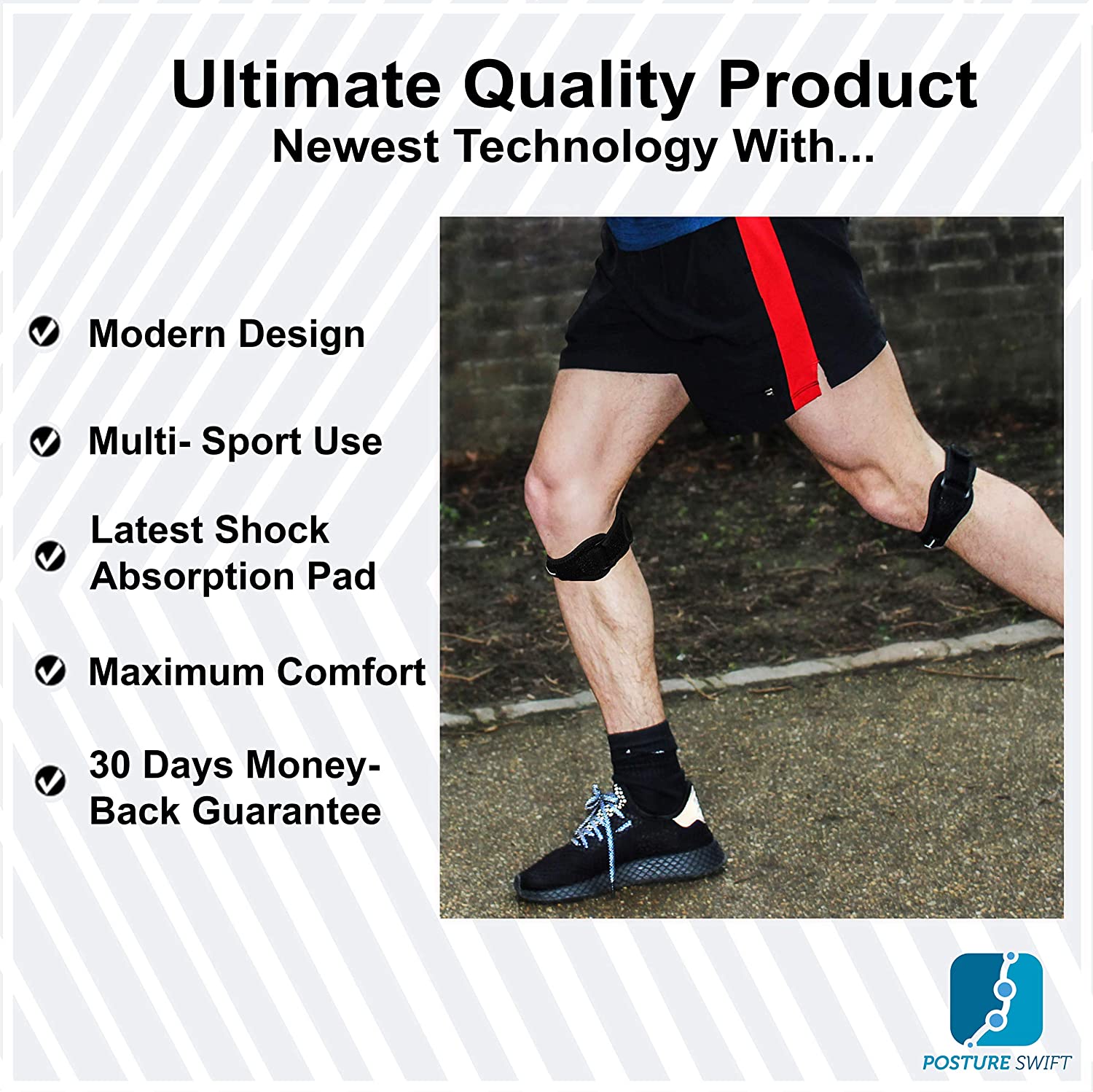 Ultimate Quality Product
Newest Technology With...

Modern Design

Multi- Sport Use

Latest Shock Absorption Pad

Maximum Comfort

30 Days Money-Back Guarantee

POSTURE SWIFT